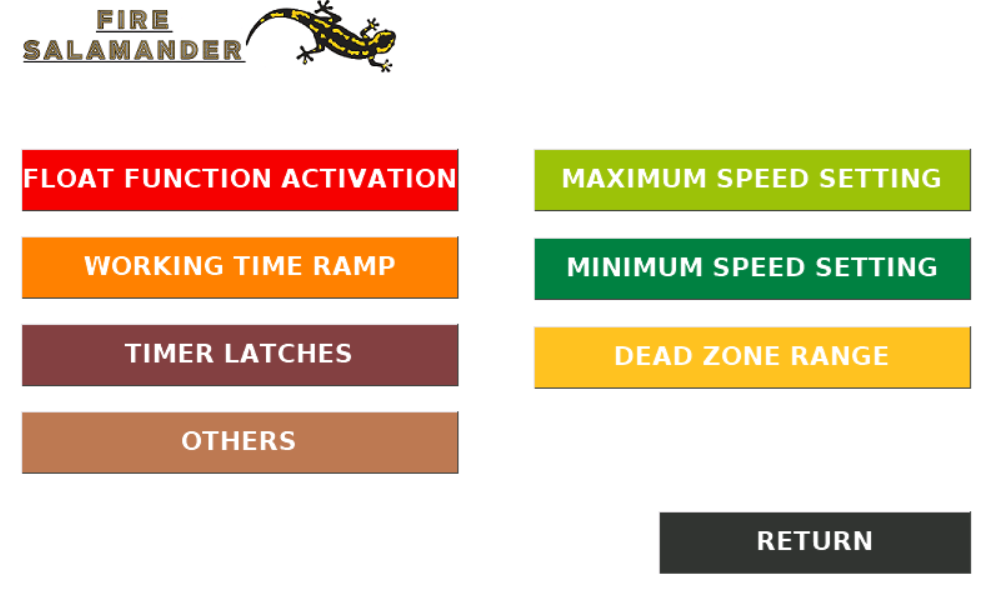 FIRE
SALAMANDER

FLOAT FUNCTION ACTIVATION

WORKING TIME RAMP

TIMER LATCHES

OTHERS

MAXIMUM SPEED SETTING

MINIMUM SPEED SETTING

DEAD ZONE RANGE

RETURN